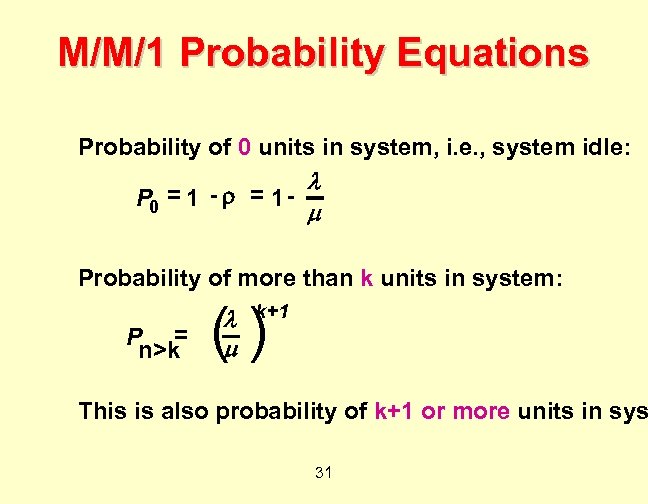 M/M/1 Probability Equations

Probability of 0 units in system, i.e., system idle:

$P_0 = 1 - \rho = 1 - \frac{\lambda}{\mu}$

Probability of more than k units in system:

$P_{n>k} = \left(\frac{\lambda}{\mu}\right)^{k+1}$

This is also probability of k+1 or more units in sys

31